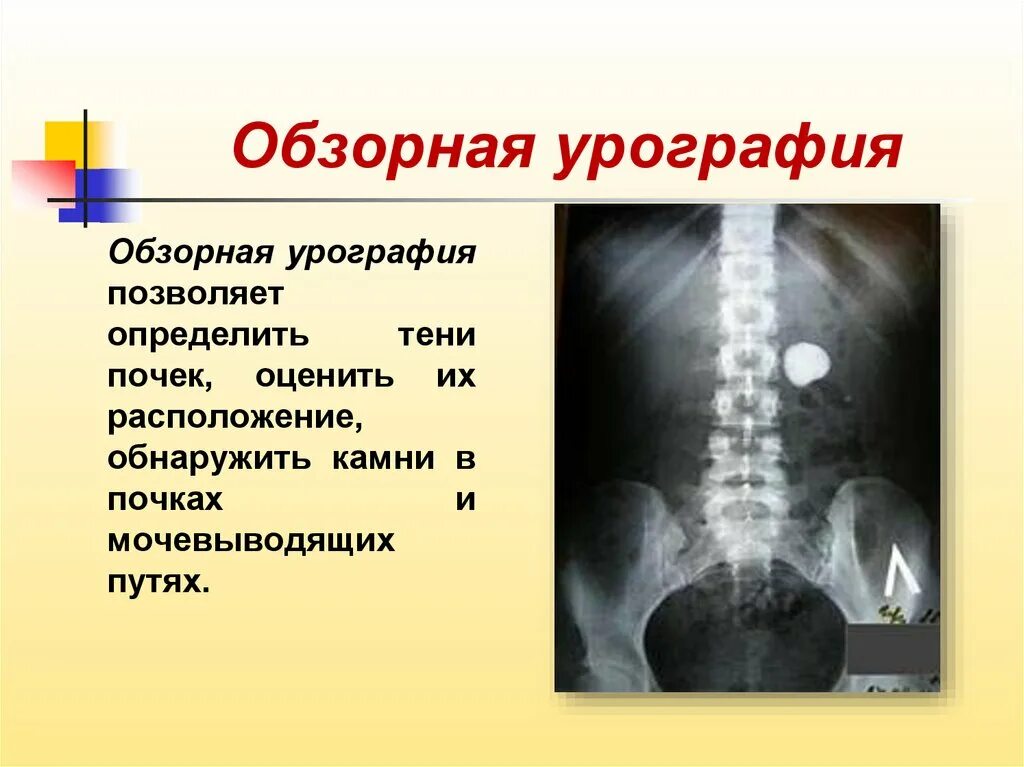 Обзорная урография

Обзорная урография позволяет определить тени почек, оценить их расположение, обнаружить камни в почках и мочевыводящих путях.